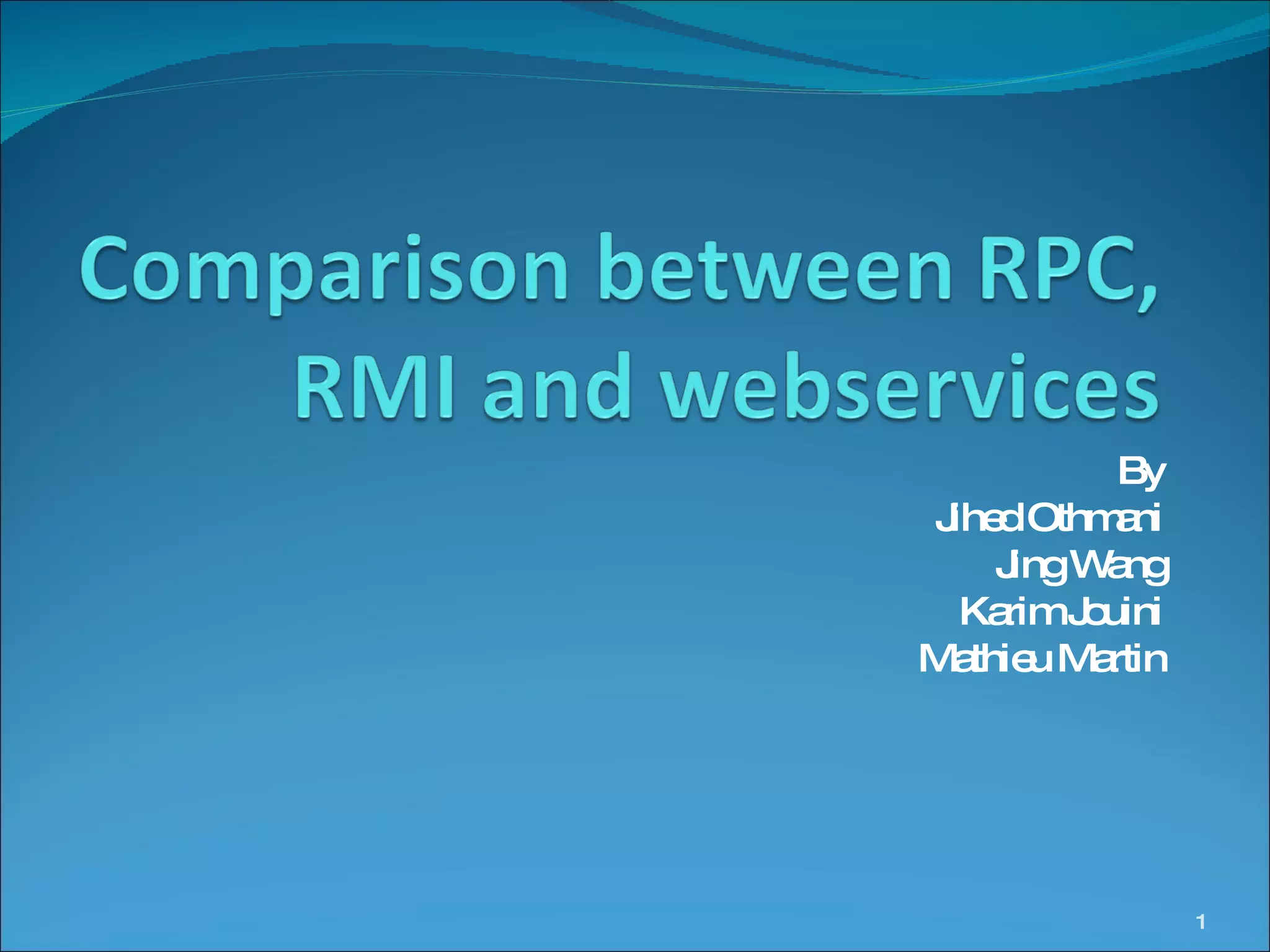 Comparison between RPC, RMI and webservices

By
Jihed Othmani
Jing Wang
Karim Jouini
Mathieu Martin

1